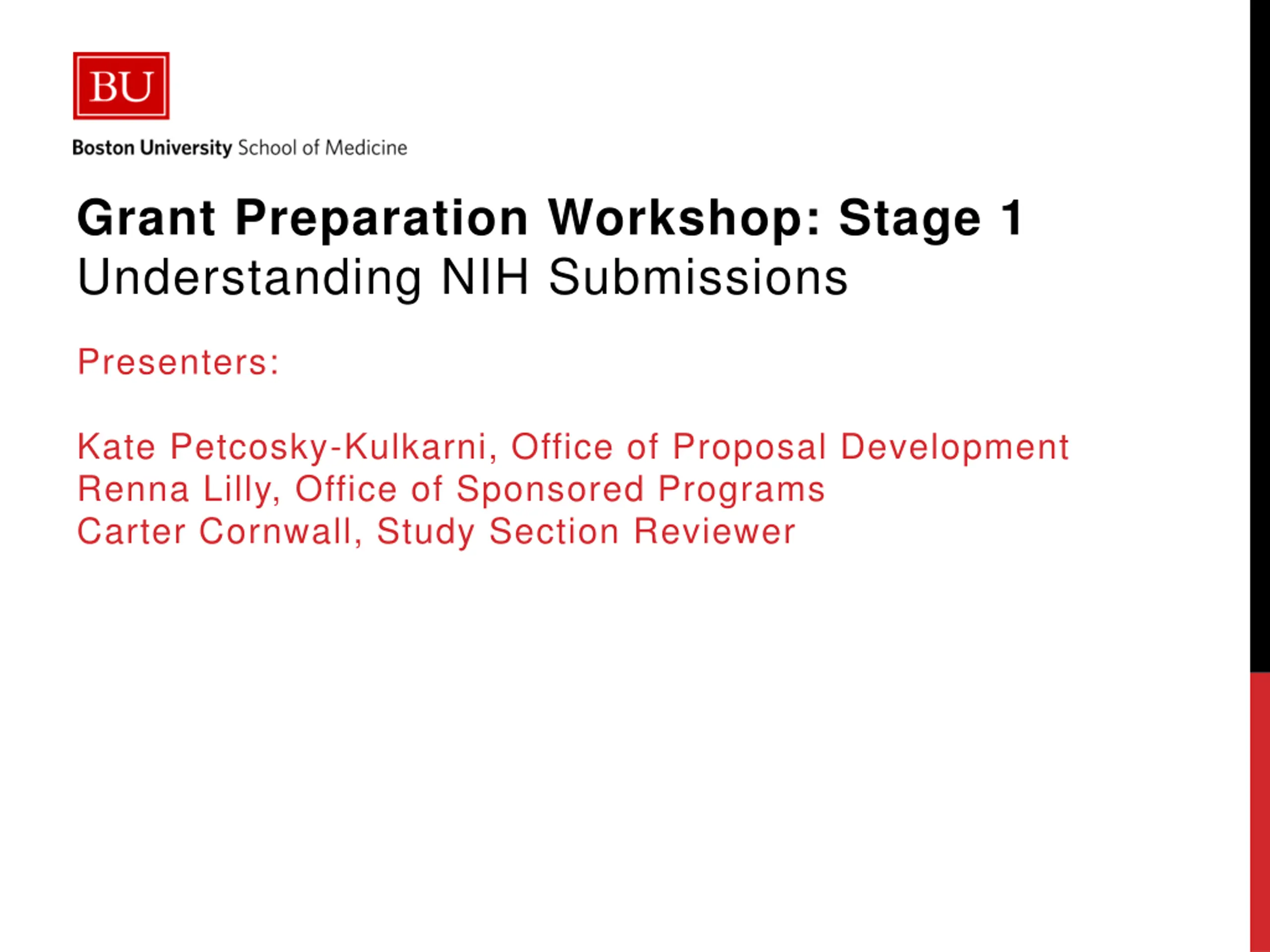 BU

Boston University School of Medicine

Grant Preparation Workshop: Stage 1
Understanding NIH Submissions

Presenters:

Kate Petcosky-Kulkarni, Office of Proposal Development
Renna Lilly, Office of Sponsored Programs
Carter Cornwall, Study Section Reviewer